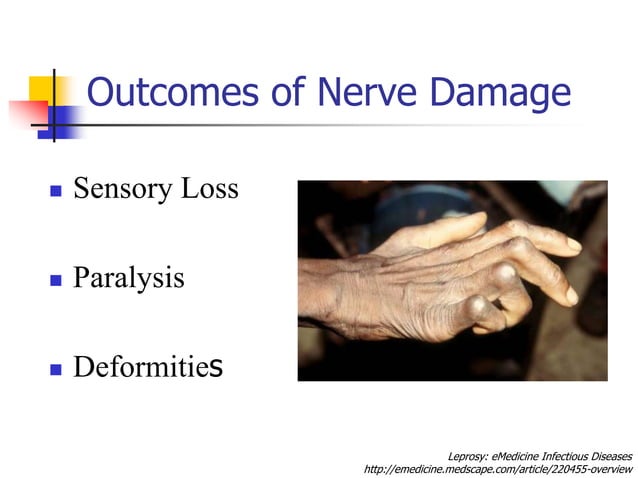 Outcomes of Nerve Damage

Sensory Loss

Paralysis

Deformities

Leprosy: eMedicine Infectious Diseases
http://emedicine.medscape.com/article/220455-overview